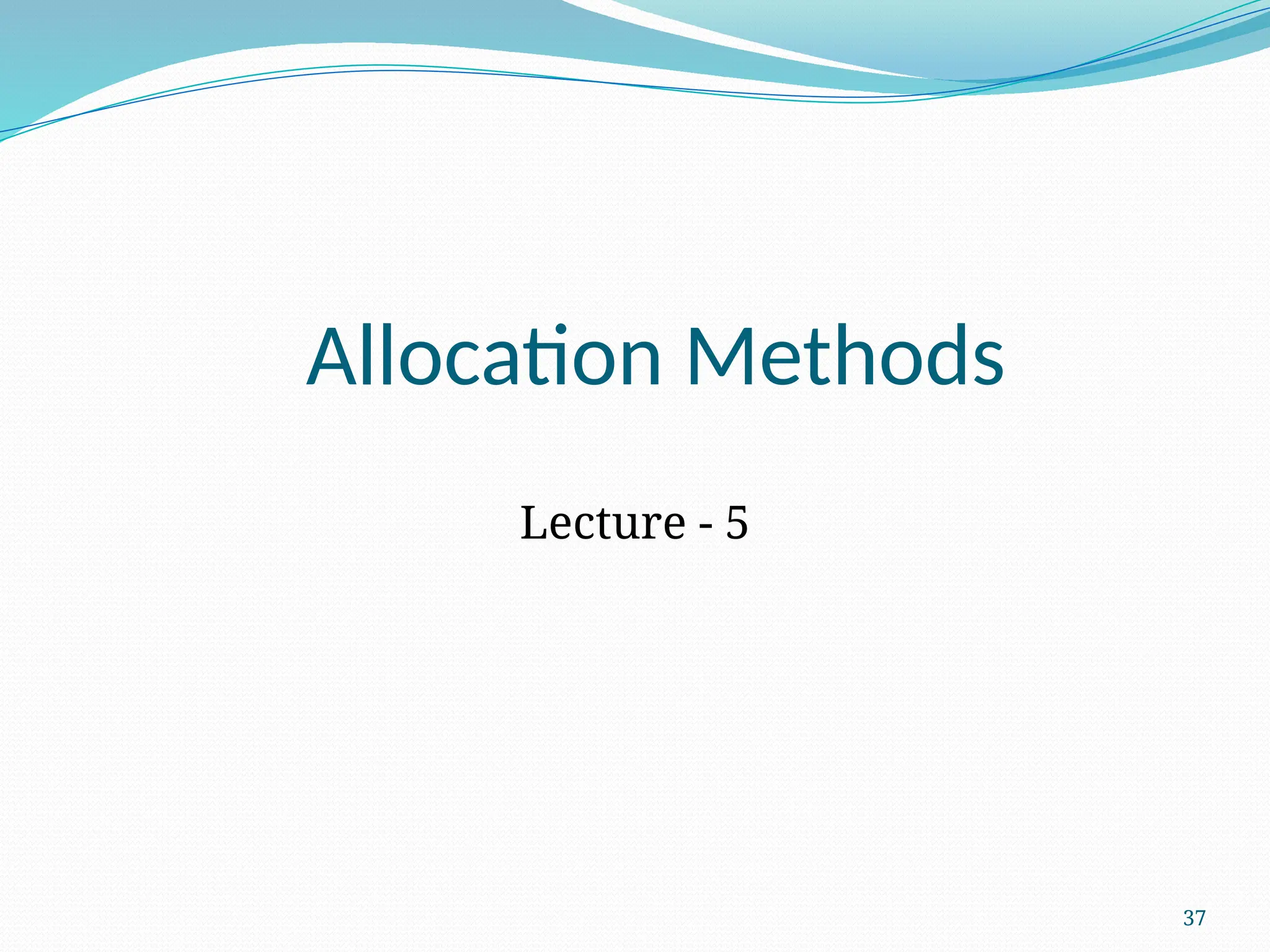 Allocation Methods

Lecture - 5

37